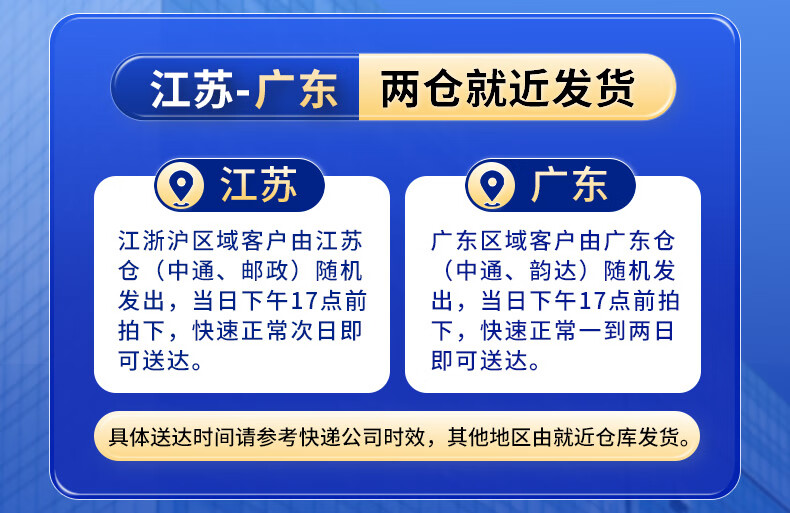 江苏-广东 两仓就近发货

江苏

江浙沪区域客户由江苏仓（中通、邮政）随机发出，当日下午17点前拍下，快速正常次日即可送达。

广东

广东区域客户由广东仓（中通、韵达）随机发出，当日下午17点前拍下，快速正常一到两日即可送达。

具体送达时间请参考快递公司时效，其他地区由就近仓库发货。